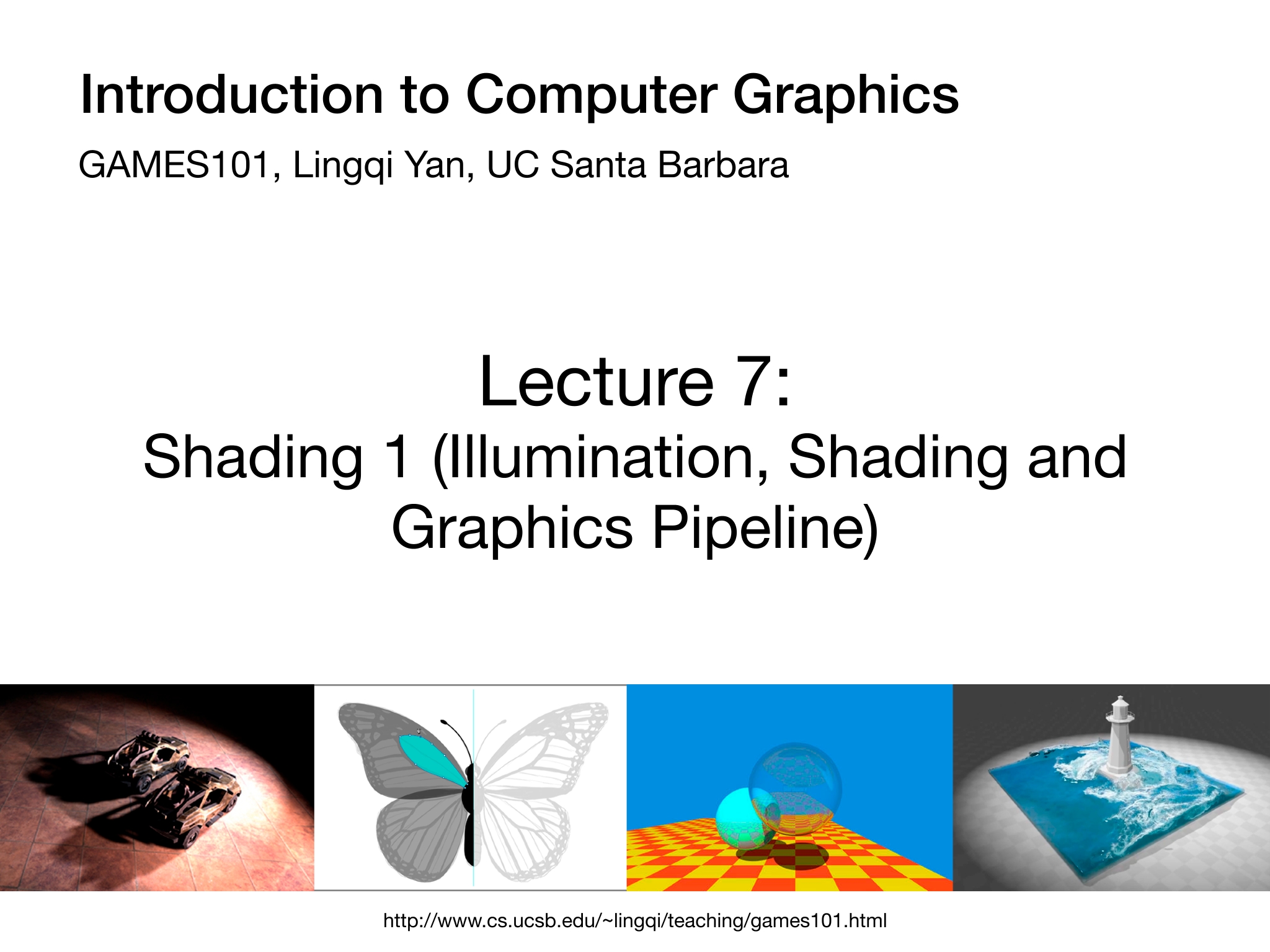 Introduction to Computer Graphics

GAMES101, Lingqi Yan, UC Santa Barbara

Lecture 7:
Shading 1 (Illumination, Shading and Graphics Pipeline)

http://www.cs.ucsb.edu/~lingqi/teaching/games101.html